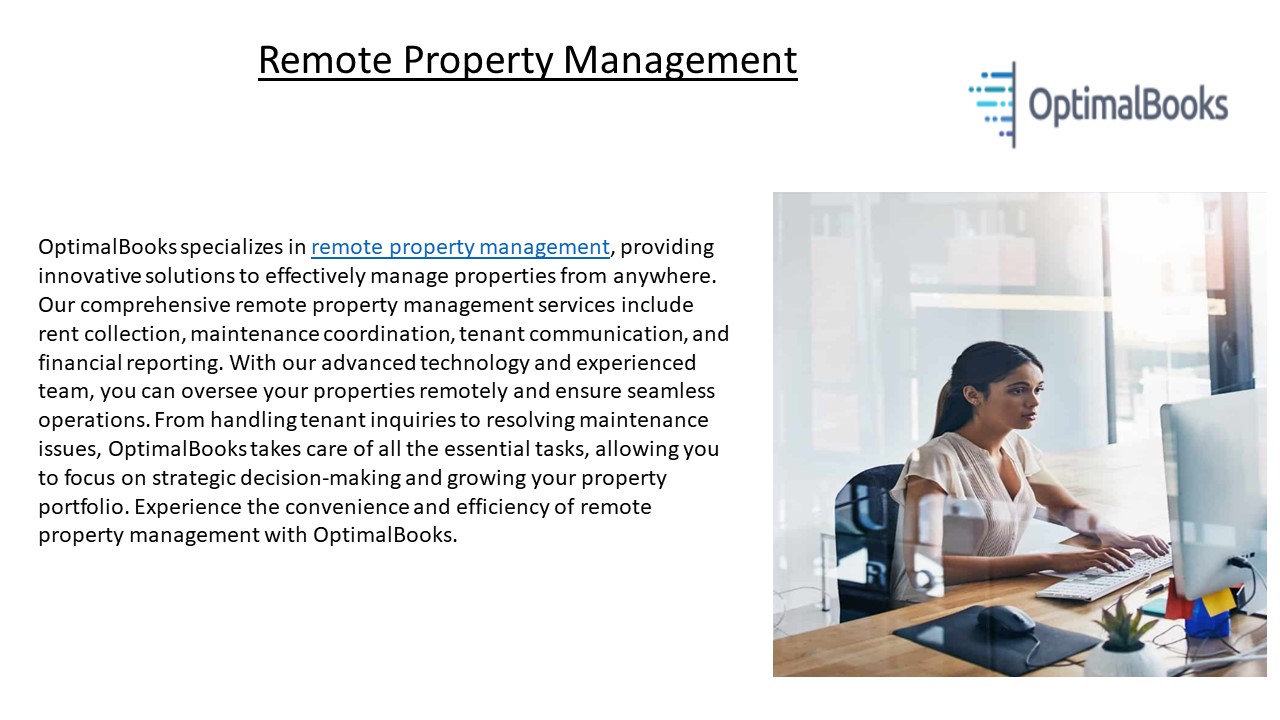 Remote Property Management

OptimalBooks

OptimalBooks specializes in remote property management, providing innovative solutions to effectively manage properties from anywhere. Our comprehensive remote property management services include rent collection, maintenance coordination, tenant communication, and financial reporting. With our advanced technology and experienced team, you can oversee your properties remotely and ensure seamless operations. From handling tenant inquiries to resolving maintenance issues, OptimalBooks takes care of all the essential tasks, allowing you to focus on strategic decision-making and growing your property portfolio. Experience the convenience and efficiency of remote property management with OptimalBooks.